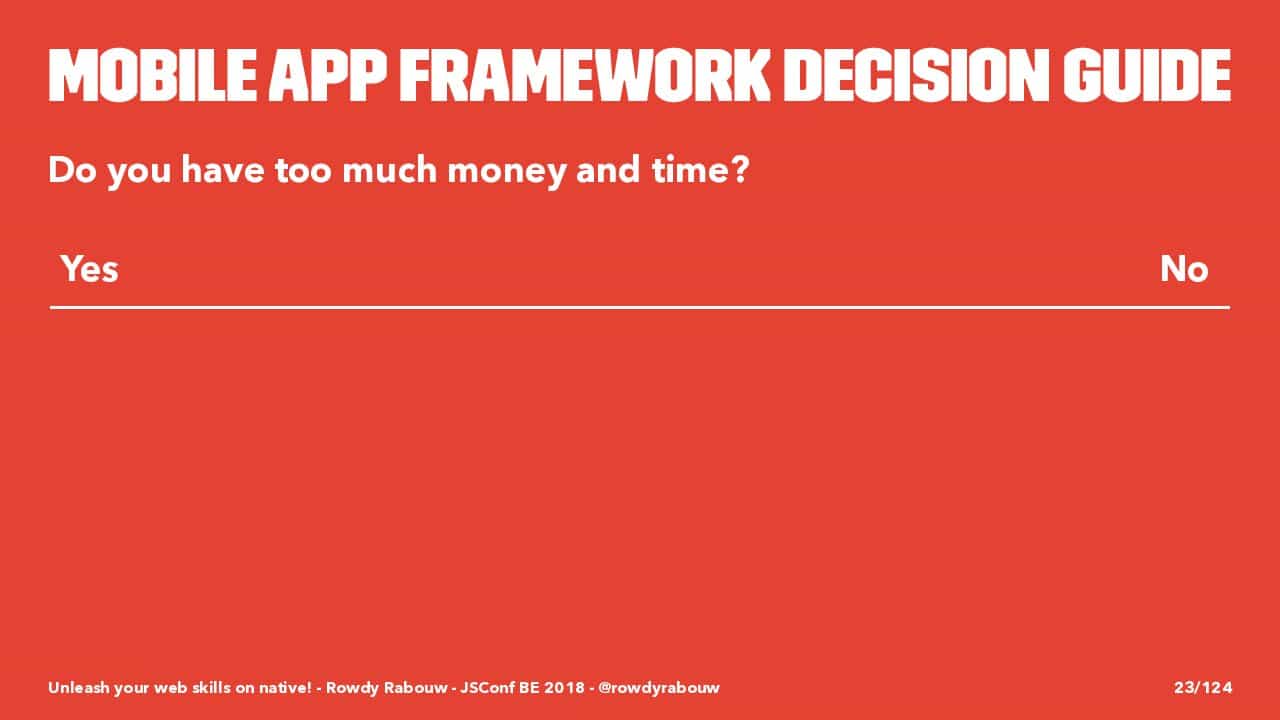 MOBILE APP FRAMEWORK DECISION GUIDE

Do you have too much money and time?

| Yes | No |
|---|---|

Unleash your web skills on native! - Rowdy Rabouw - JSConf BE 2018 - @rowdyrabouw

23/124